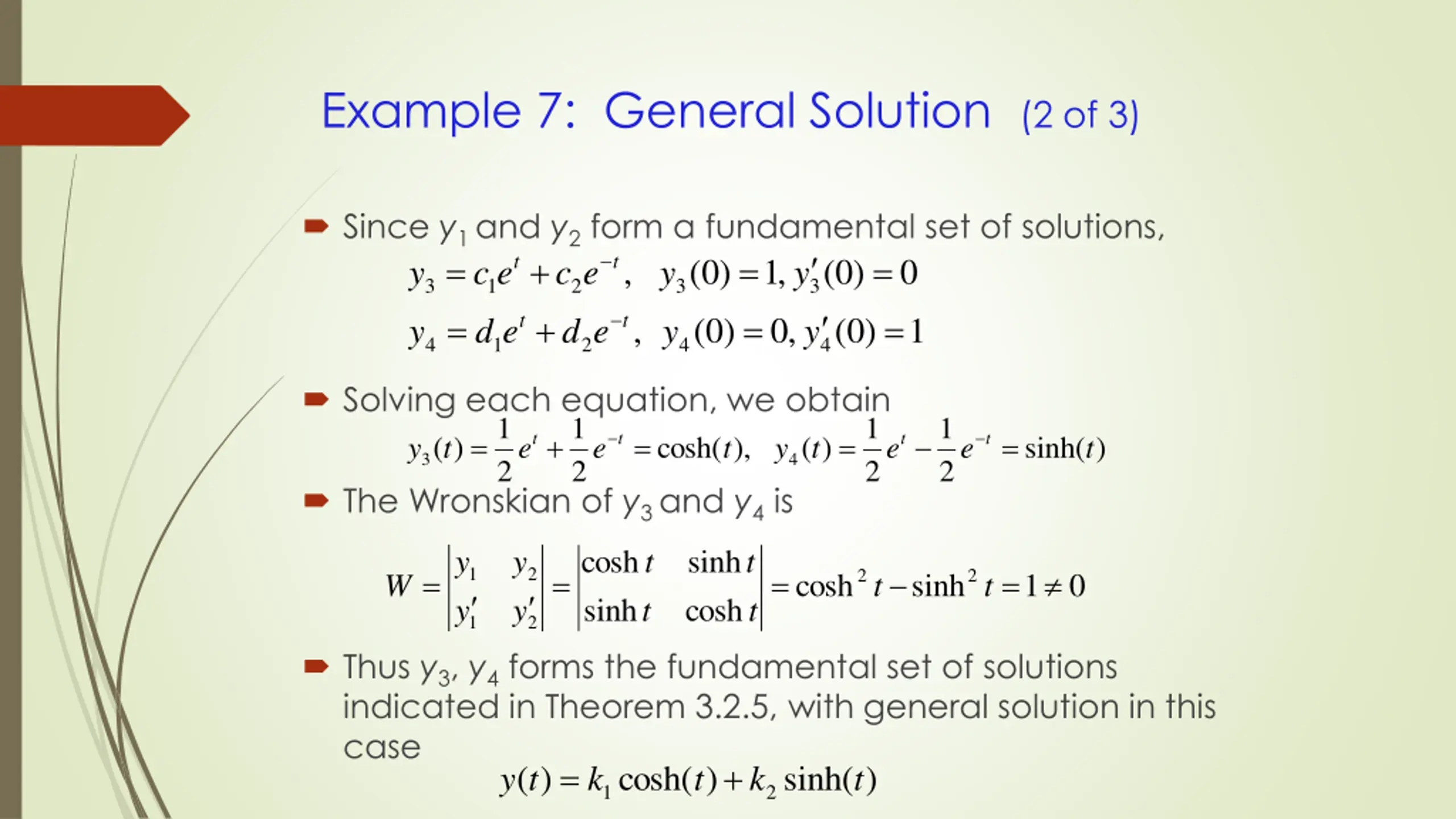 Example 7: General Solution (2 of 3)

Since $y_1$ and $y_2$ form a fundamental set of solutions,

$y_3 = c_1 e^t + c_2 e^{-t}, \quad y_3(0) = 1, y_3'(0) = 0$

$y_4 = d_1 e^t + d_2 e^{-t}, \quad y_4(0) = 0, y_4'(0) = 1$

Solving each equation, we obtain

$y_3(t) = \frac{1}{2}e^t + \frac{1}{2}e^{-t} = \cosh(t), \quad y_4(t) = \frac{1}{2}e^t - \frac{1}{2}e^{-t} = \sinh(t)$

The Wronskian of $y_3$ and $y_4$ is

$W = \begin{vmatrix} y_1 & y_2 \\ y_1' & y_2' \end{vmatrix} = \begin{vmatrix} \cosh t & \sinh t \\ \sinh t & \cosh t \end{vmatrix} = \cosh^2 t - \sinh^2 t = 1 \neq 0$

Thus $y_3$, $y_4$ forms the fundamental set of solutions indicated in Theorem 3.2.5, with general solution in this case

$y(t) = k_1 \cosh(t) + k_2 \sinh(t)$